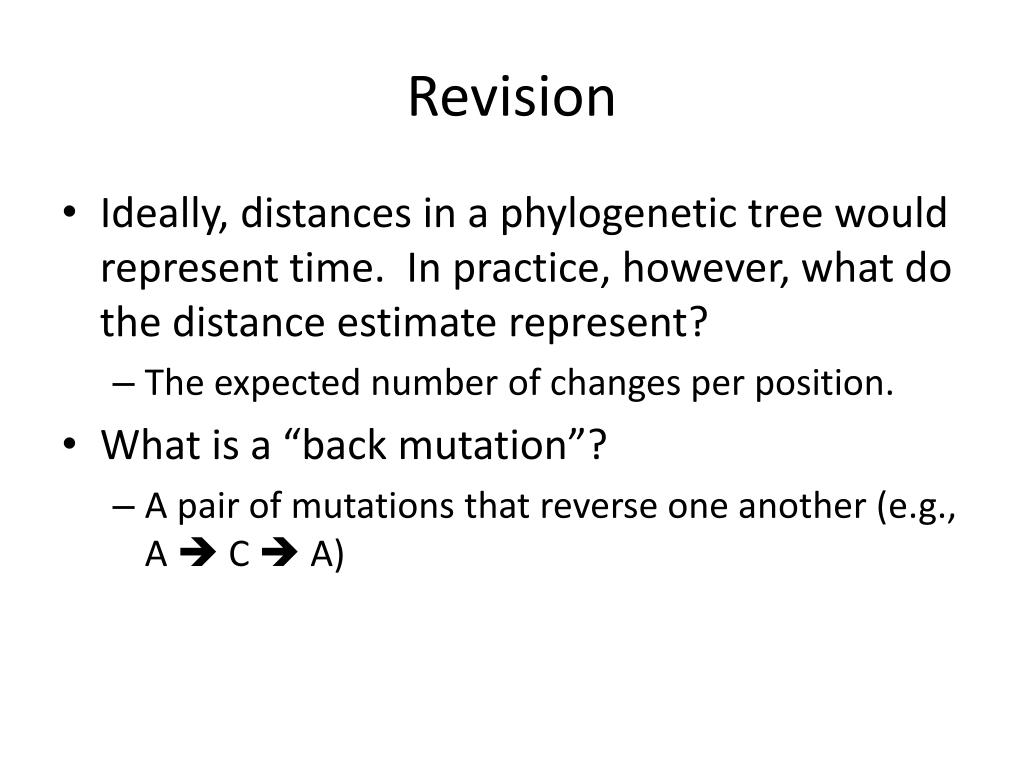 Revision

• Ideally, distances in a phylogenetic tree would represent time. In practice, however, what do the distance estimate represent?
– The expected number of changes per position.

• What is a “back mutation”?
– A pair of mutations that reverse one another (e.g., A ➔ C ➔ A)